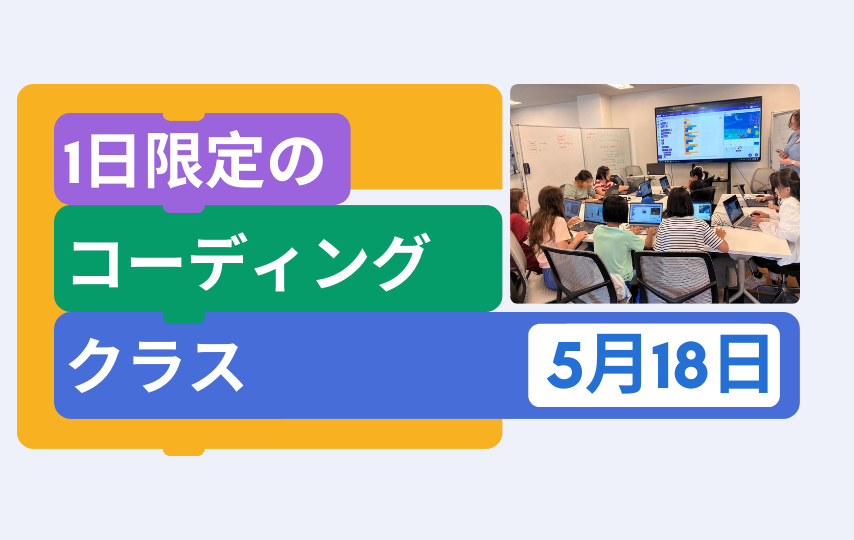 1日限定の

コーディング

クラス

5月18日